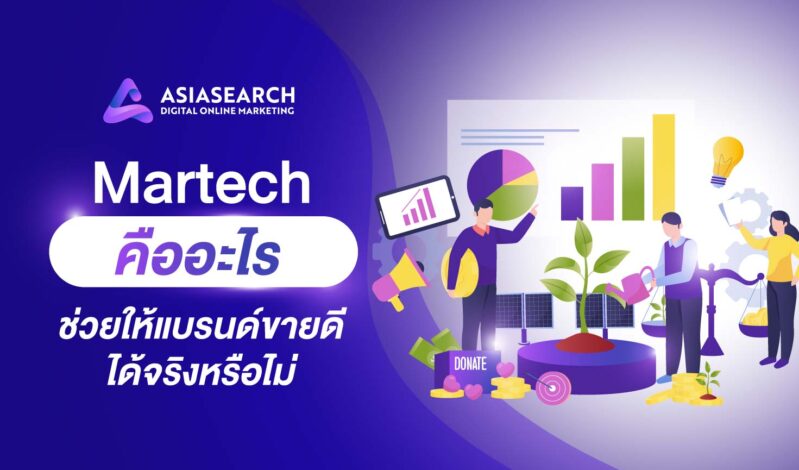 ASIASEARCH
DIGITAL ONLINE MARKETING

Martech
คืออะไร
ช่วยให้แบรนด์ขายดี
ได้จริงหรือไม่

DONATE